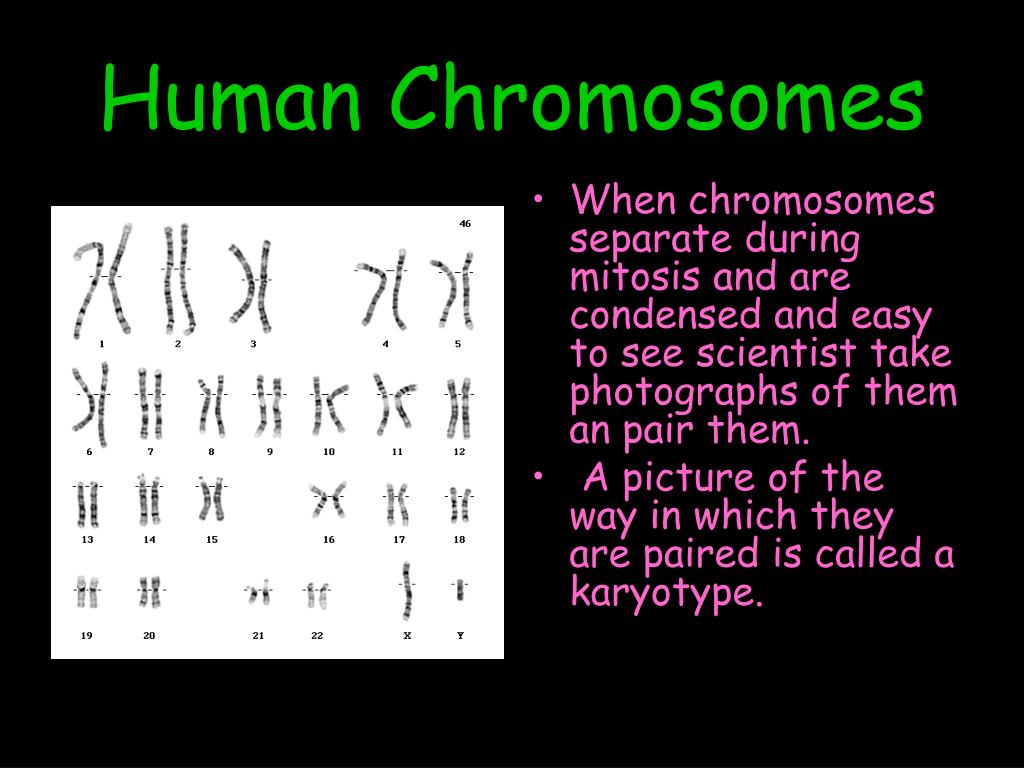 Human Chromosomes

46

1 2 3 4 5

6 7 8 9 10 11 12

13 14 15 16 17 18

19 20 21 22 X Y

• When chromosomes separate during mitosis and are condensed and easy to see scientist take photographs of them an pair them.

• A picture of the way in which they are paired is called a karyotype.